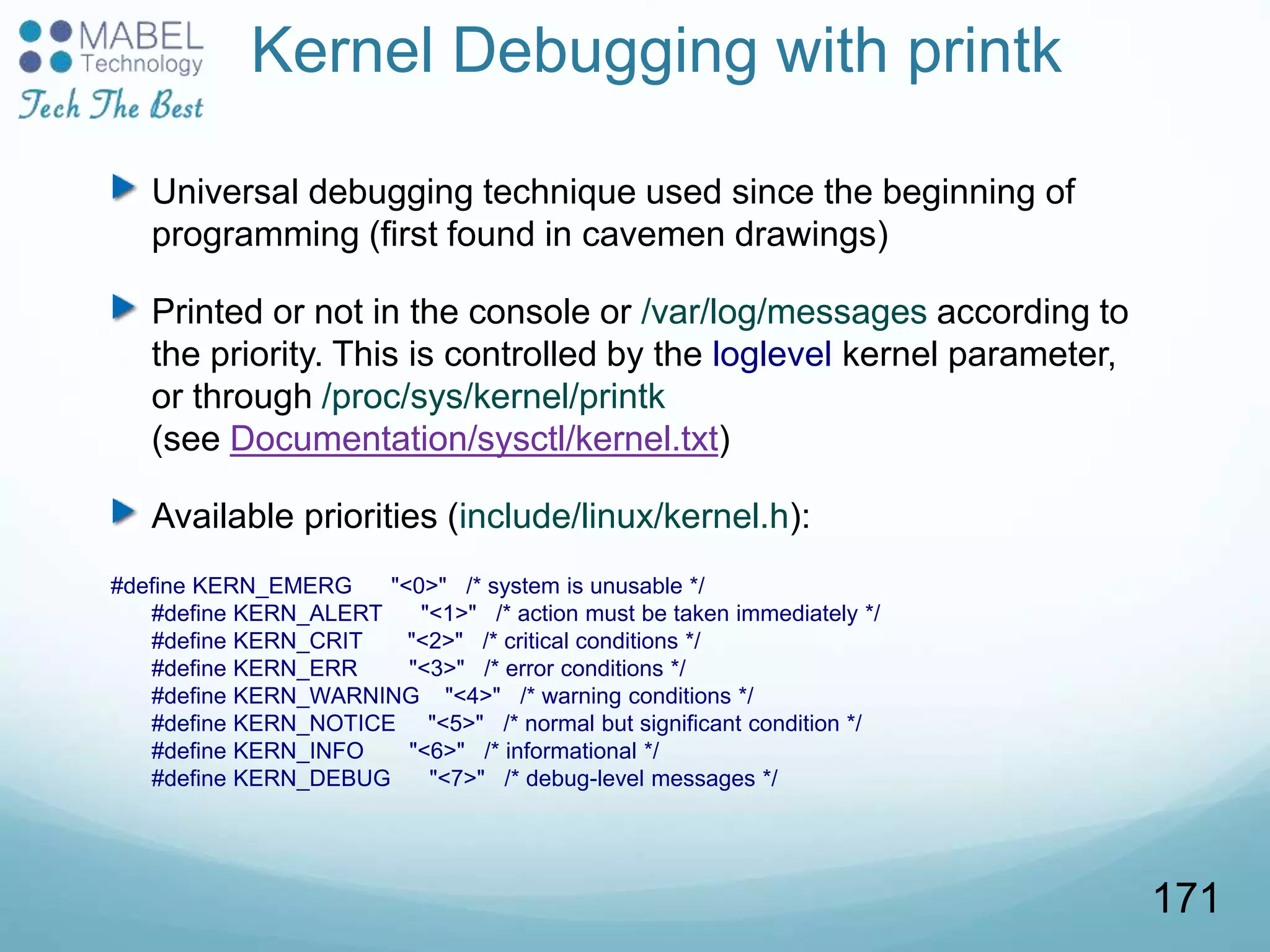 MABEL Technology
Tech The Best

Kernel Debugging with printk

Universal debugging technique used since the beginning of programming (first found in cavemen drawings)

Printed or not in the console or /var/log/messages according to the priority. This is controlled by the loglevel kernel parameter, or through /proc/sys/kernel/printk (see Documentation/sysctl/kernel.txt)

Available priorities (include/linux/kernel.h):

#define KERN_EMERG "<0>" /* system is unusable */
#define KERN_ALERT "<1>" /* action must be taken immediately */
#define KERN_CRIT "<2>" /* critical conditions */
#define KERN_ERR "<3>" /* error conditions */
#define KERN_WARNING "<4>" /* warning conditions */
#define KERN_NOTICE "<5>" /* normal but significant condition */
#define KERN_INFO "<6>" /* informational */
#define KERN_DEBUG "<7>" /* debug-level messages */

171